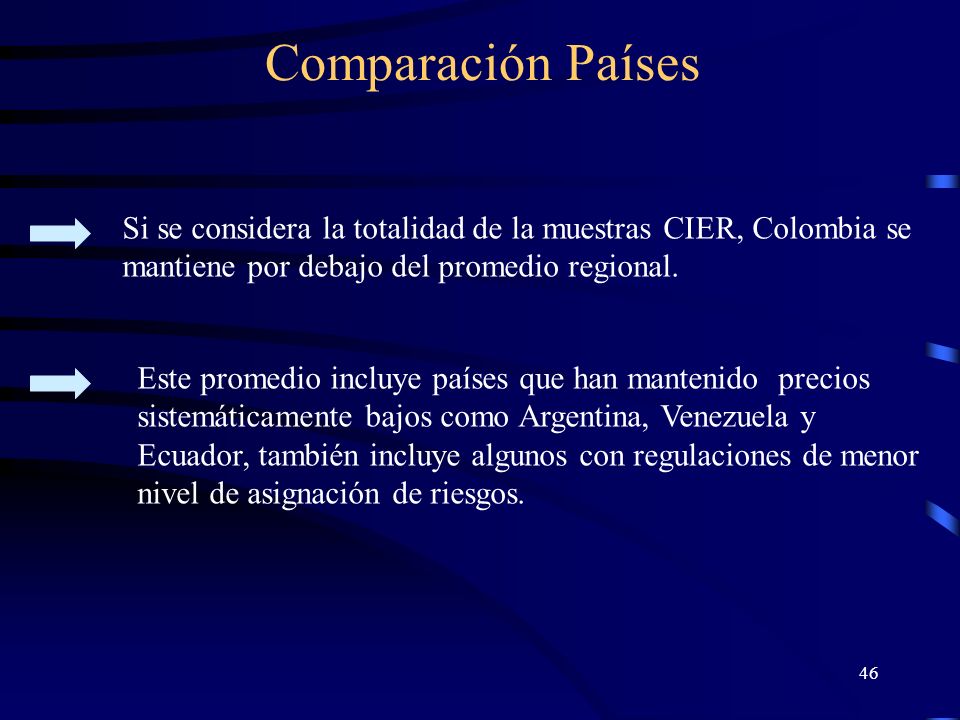 Comparación Países

Si se considera la totalidad de la muestras CIER, Colombia se mantiene por debajo del promedio regional.

Este promedio incluye países que han mantenido precios sistemáticamente bajos como Argentina, Venezuela y Ecuador, también incluye algunos con regulaciones de menor nivel de asignación de riesgos.

46